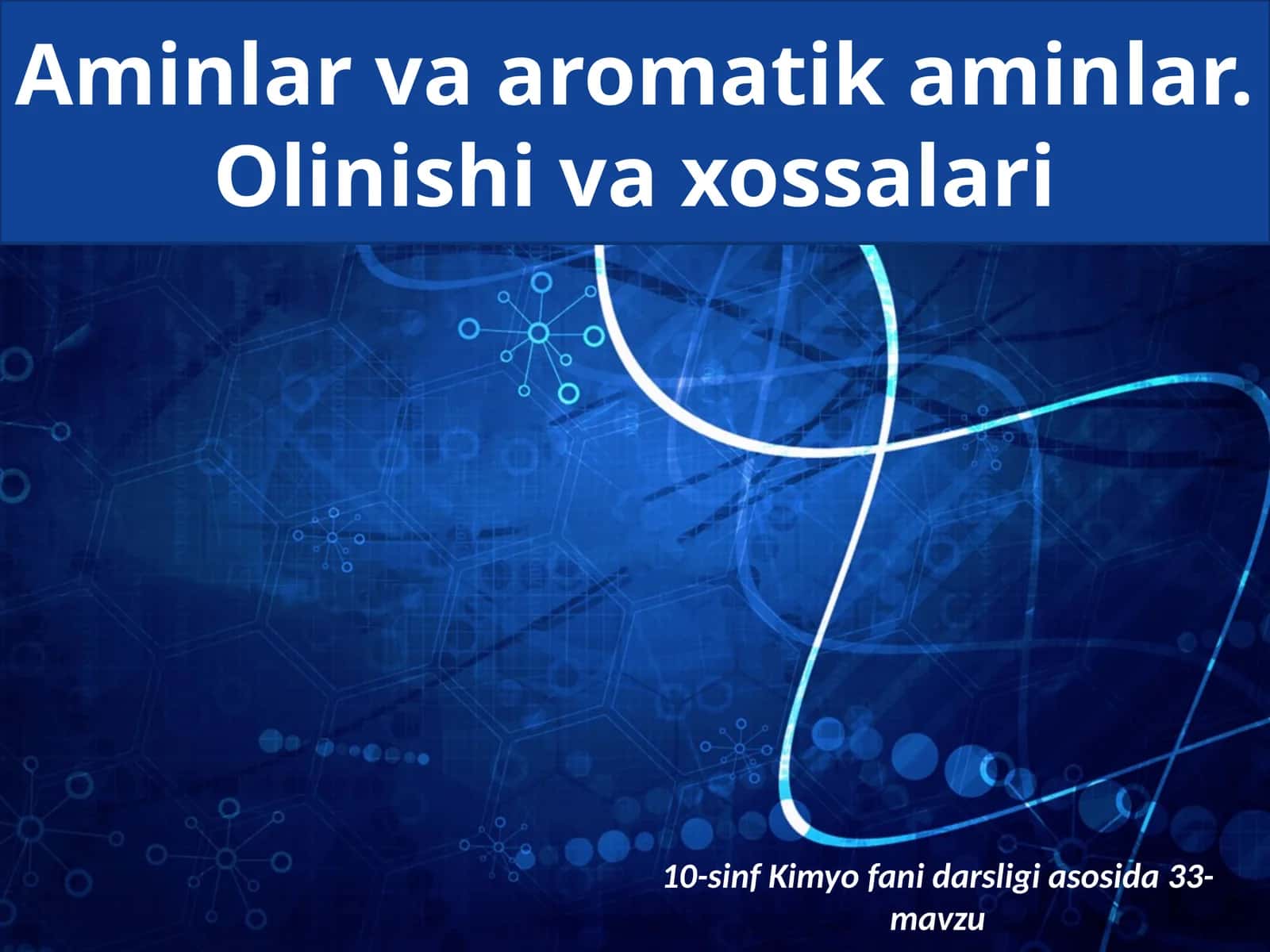 Aminlar va aromatik aminlar. Olinishi va xossalari

10-sinf Kimyo fani darsligi asosida 33-mavzu